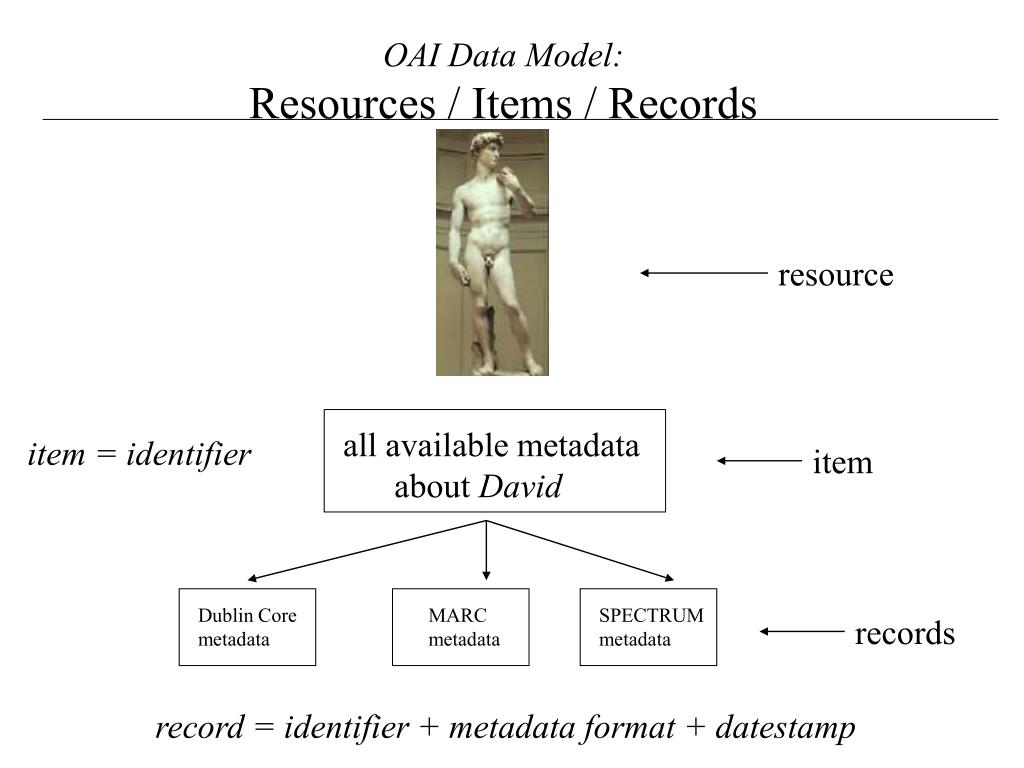 OAI Data Model:
Resources / Items / Records

resource

item = identifier

all available metadata about David

item

Dublin Core metadata

MARC metadata

SPECTRUM metadata

records

record = identifier + metadata format + datestamp